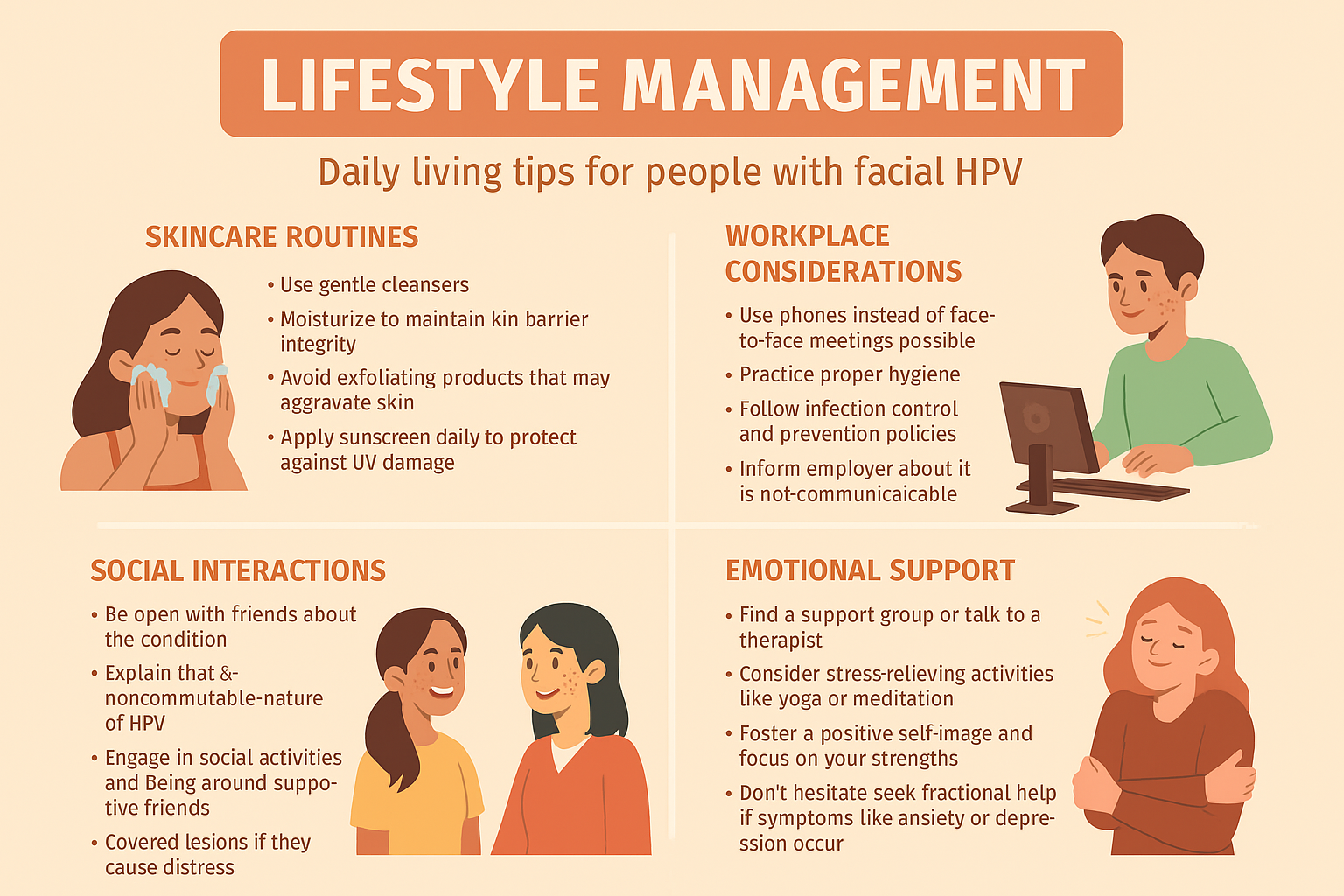 LIFESTYLE MANAGEMENT

Daily living tips for people with facial HPV

SKINCARE ROUTINES

• Use gentle cleansers
• Moisturize to maintain kin barrier integrity
• Avoid exfoliating products that may aggravate skin
• Apply sunscreen daily to protect against UV damage

WORKPLACE CONSIDERATIONS

• Use phones instead of face-to-face meetings possible
• Practice proper hygiene
• Follow infection control and prevention policies
• Inform employer about it is not-communicaicable

SOCIAL INTERACTIONS

• Be open with friends about the condition
• Explain that &-noncommutable-nature of HPV
• Engage in social activities and Being around suppotive friends
• Covered lesions if they cause distress

EMOTIONAL SUPPORT

• Find a support group or talk to a therapist
• Consider stress-relieving activities like yoga or meditation
• Foster a positive self-image and focus on your strengths
• Don't hesitate seek fractional help if symptoms like ansiety or depression occur